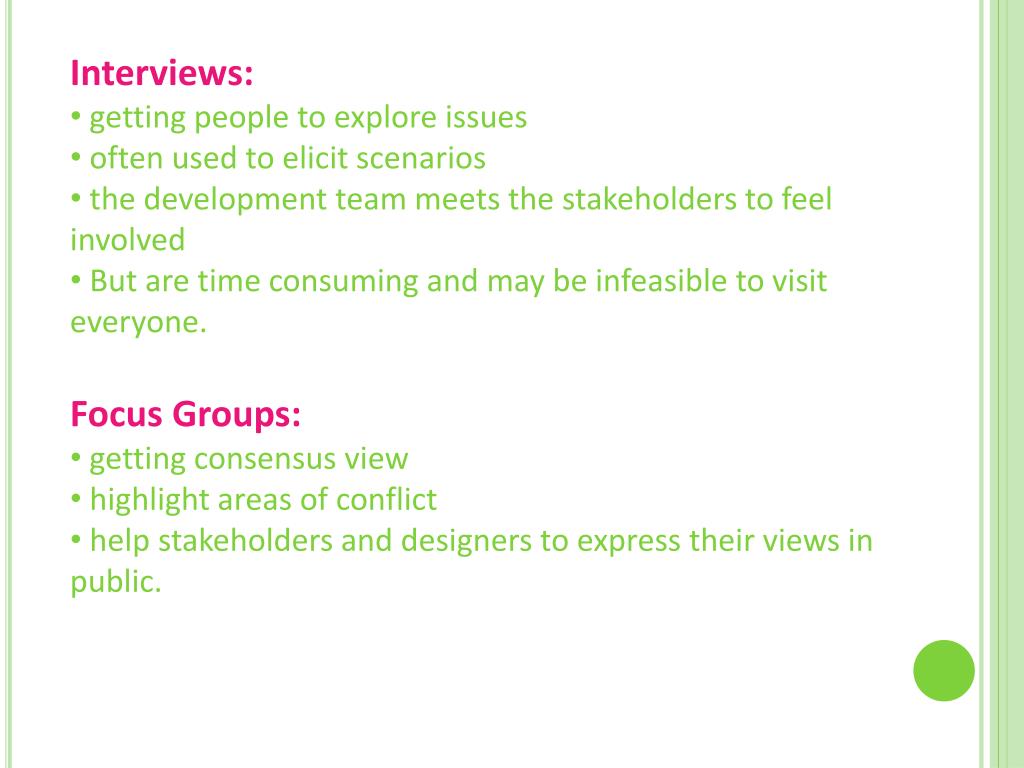 Interviews:
• getting people to explore issues
• often used to elicit scenarios
• the development team meets the stakeholders to feel involved
• But are time consuming and may be infeasible to visit everyone.

Focus Groups:
• getting consensus view
• highlight areas of conflict
• help stakeholders and designers to express their views in public.